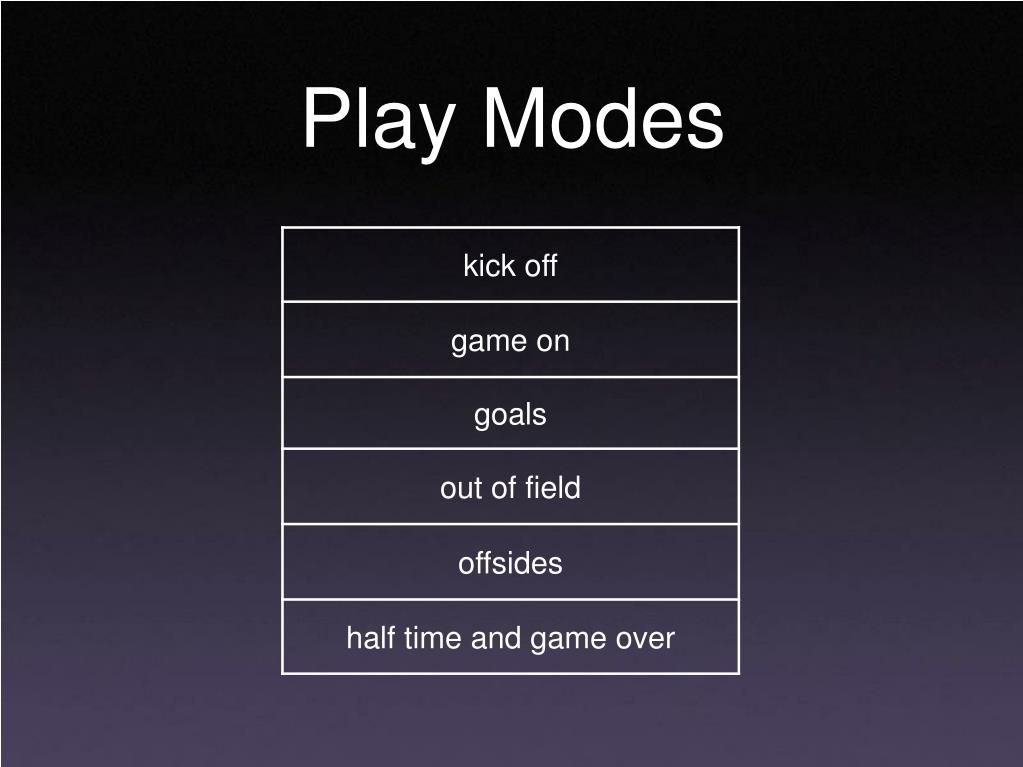 Play Modes

| kick off |
|---|
| game on |
| goals |
| out of field |
| offsides |
| half time and game over |